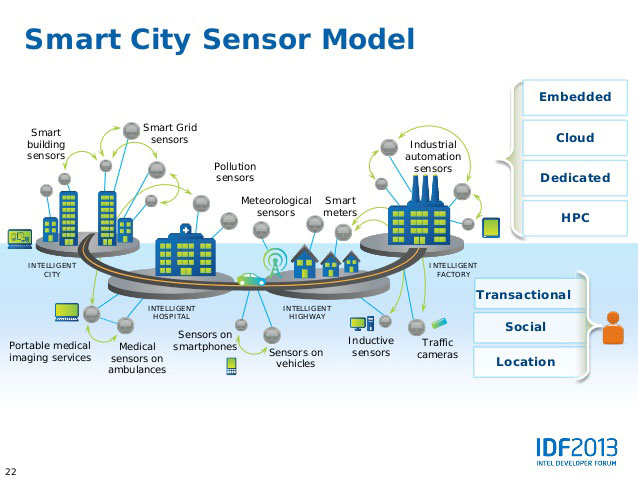 Smart City Sensor Model

Smart building sensors

Smart Grid sensors

Pollution sensors

Meteorological sensors

Smart meters

Industrial automation sensors

INTELLIGENT CITY

INTELLIGENT HOSPITAL

INTELLIGENT HIGHWAY

INTELLIGENT FACTORY

Portable medical imaging services

Medical sensors on ambulances

Sensors on smartphones

Sensors on vehicles

Inductive sensors

Traffic cameras

Embedded

Cloud

Dedicated

HPC

Transactional

Social

Location

IDF2013
INTEL DEVELOPER FORUM

22